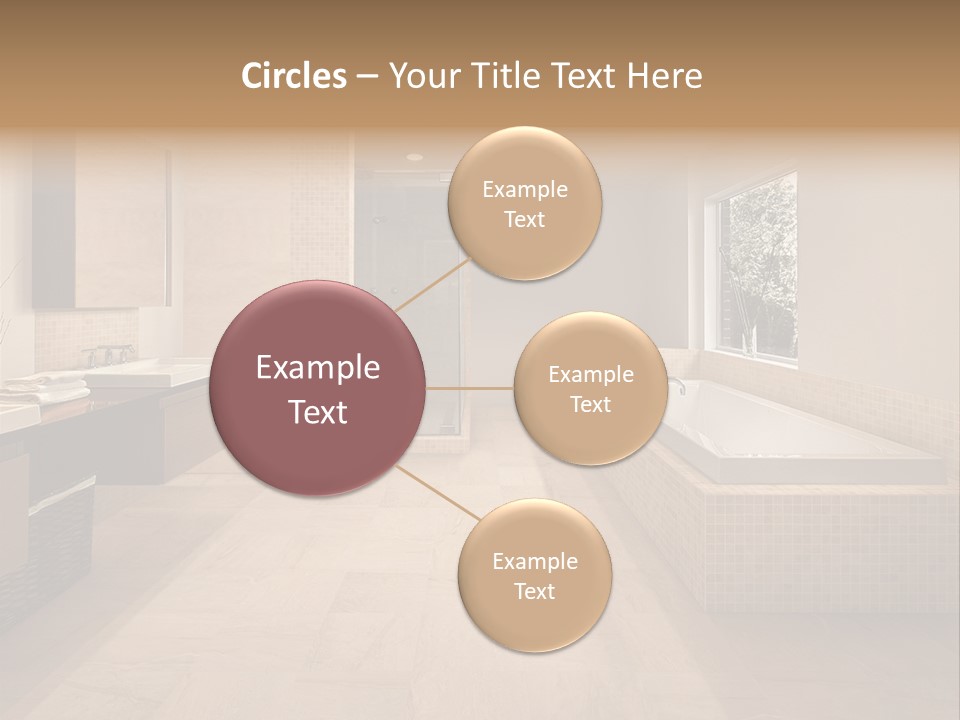 Circles – Your Title Text Here

Example Text

Example Text

Example Text

Example Text